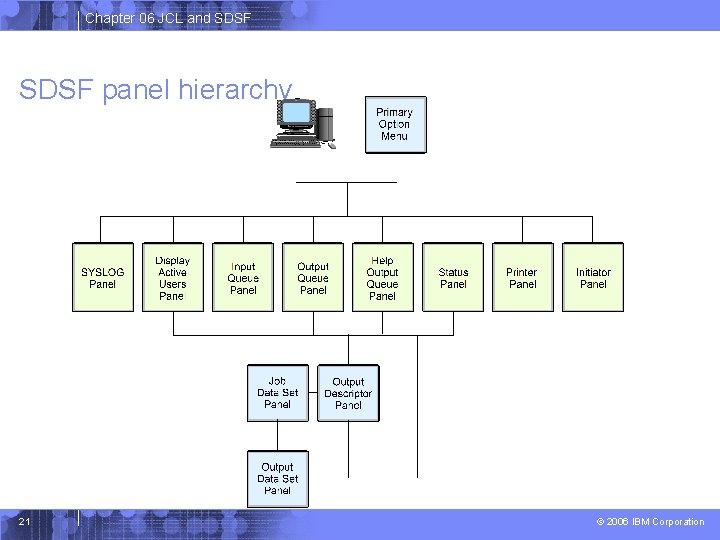 Chapter 06 JCL and SDSF

SDSF panel hierarchy

Primary Option Menu

SYSLOG Panel

Display Active Users Pane

Input Queue Panel

Output Queue Panel

Help Output Queue Panel

Status Panel

Printer Panel

Initiator Panel

Job Data Set Panel

Output Descriptor Panel

Output Data Set Panel

21

© 2006 IBM Corporation